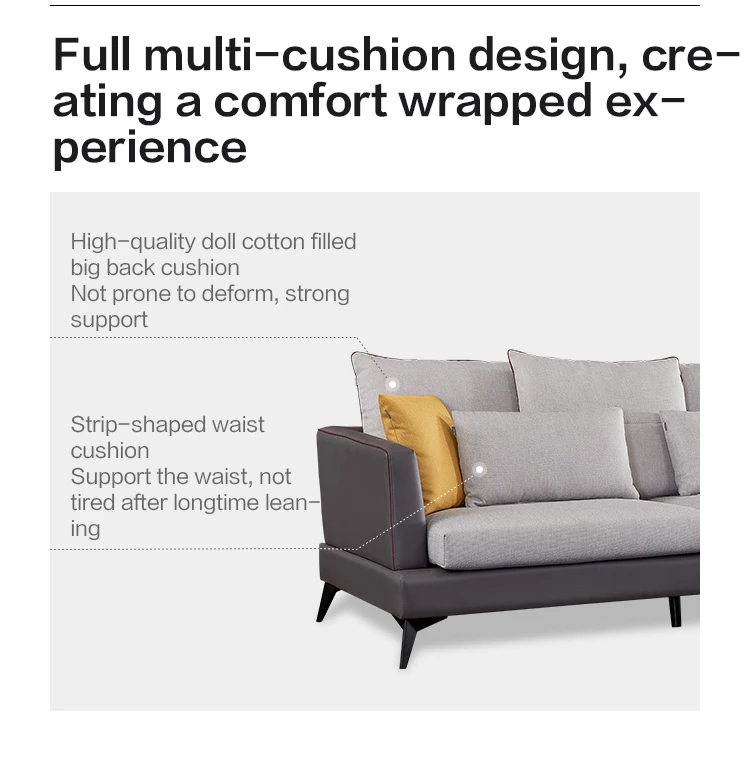 Full multi-cushion design, creating a comfort wrapped experience

High-quality doll cotton filled big back cushion
Not prone to deform, strong support

Strip-shaped waist cushion
Support the waist, not tired after longtime leaning